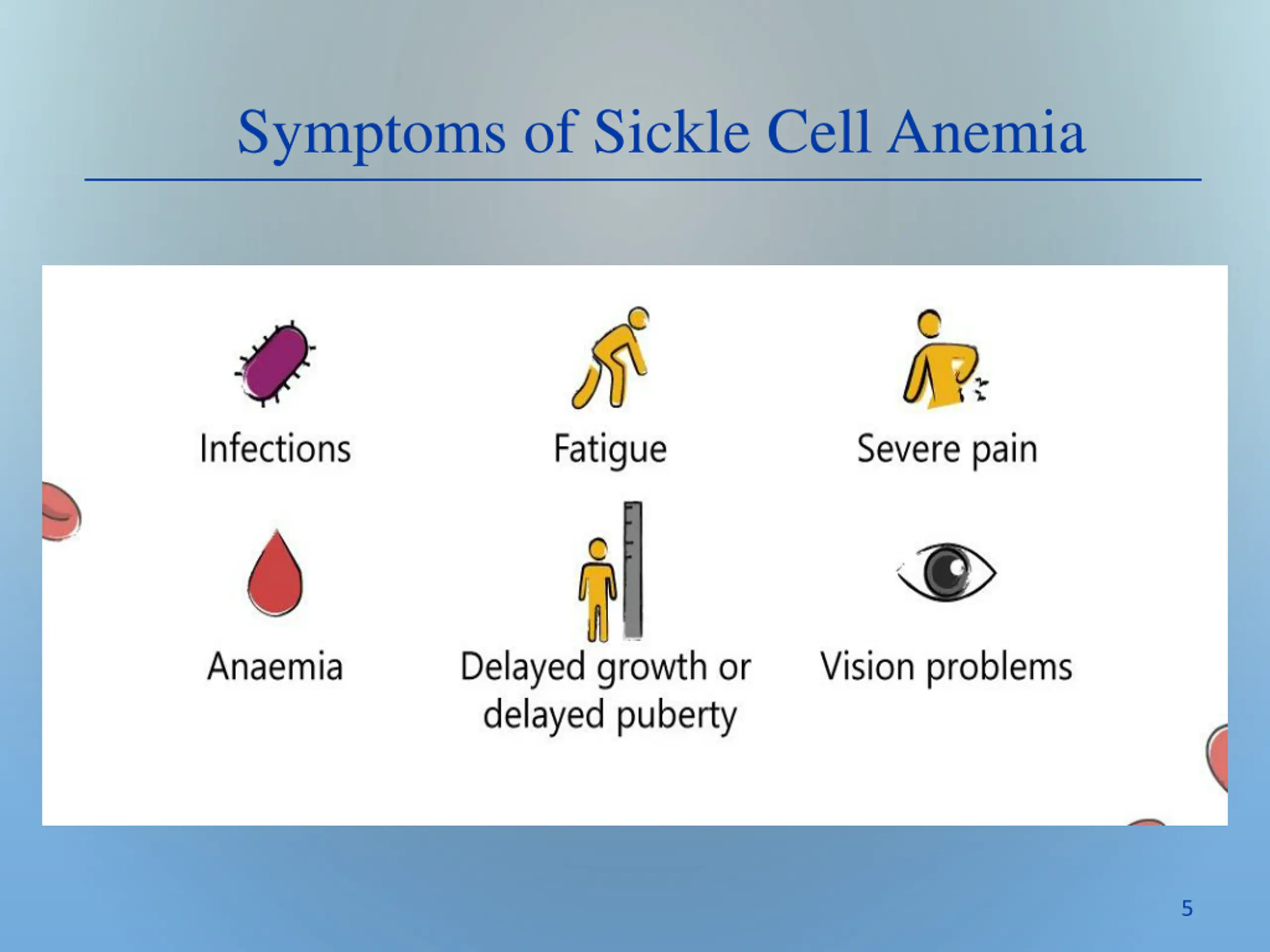 Symptoms of Sickle Cell Anemia

Infections

Fatigue

Severe pain

Anaemia

Delayed growth or delayed puberty

Vision problems

5